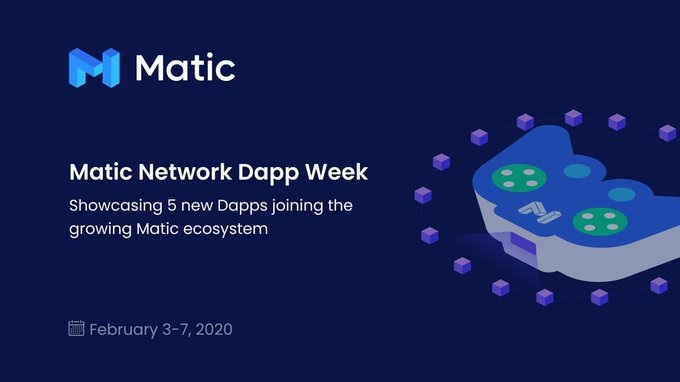 Matic

Matic Network Dapp Week

Showcasing 5 new Dapps joining the growing Matic ecosystem

February 3-7, 2020